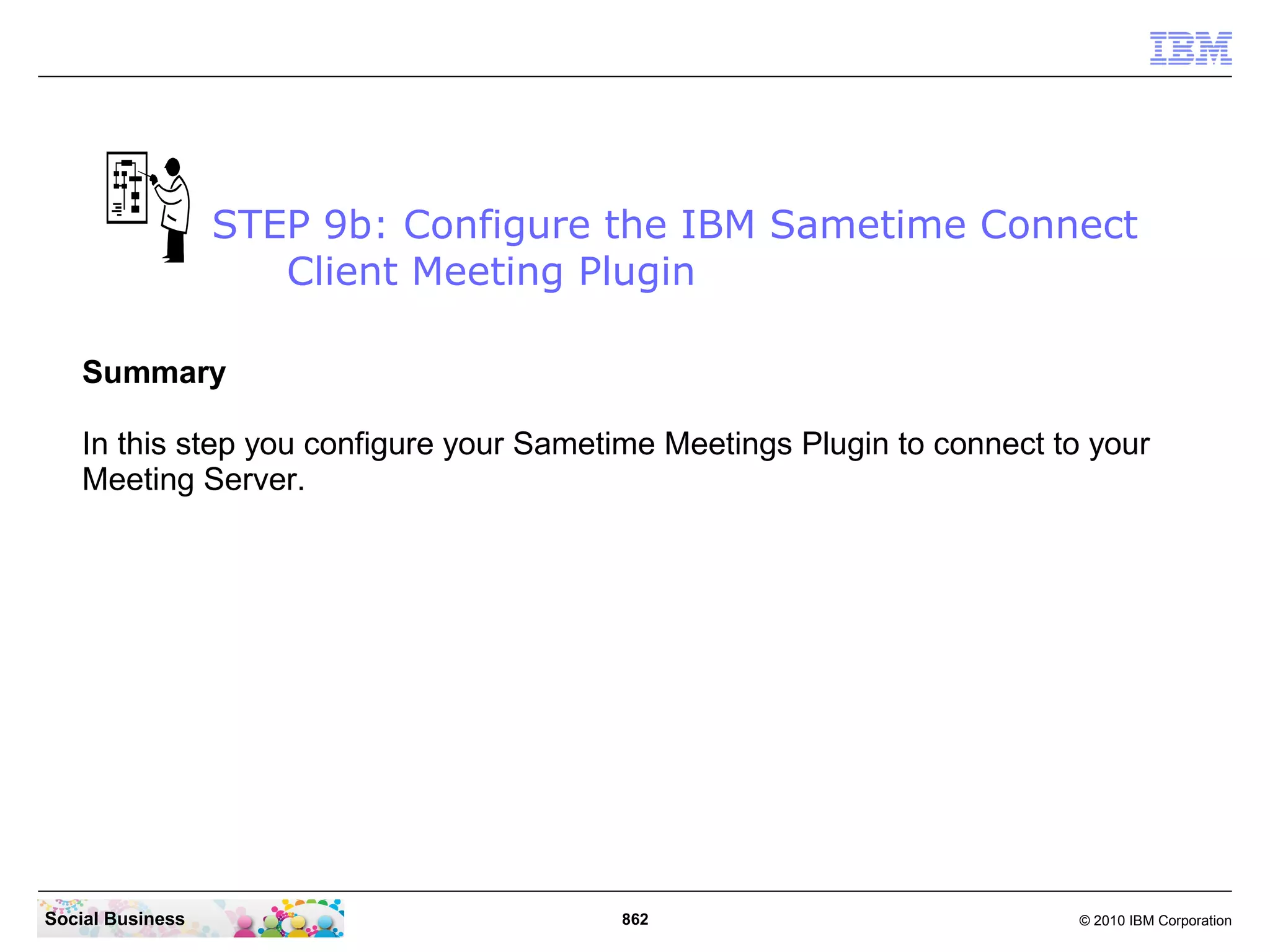 IBM

STEP 9b: Configure the IBM Sametime Connect Client Meeting Plugin

Summary

In this step you configure your Sametime Meetings Plugin to connect to your Meeting Server.

Social Business

862

© 2010 IBM Corporation